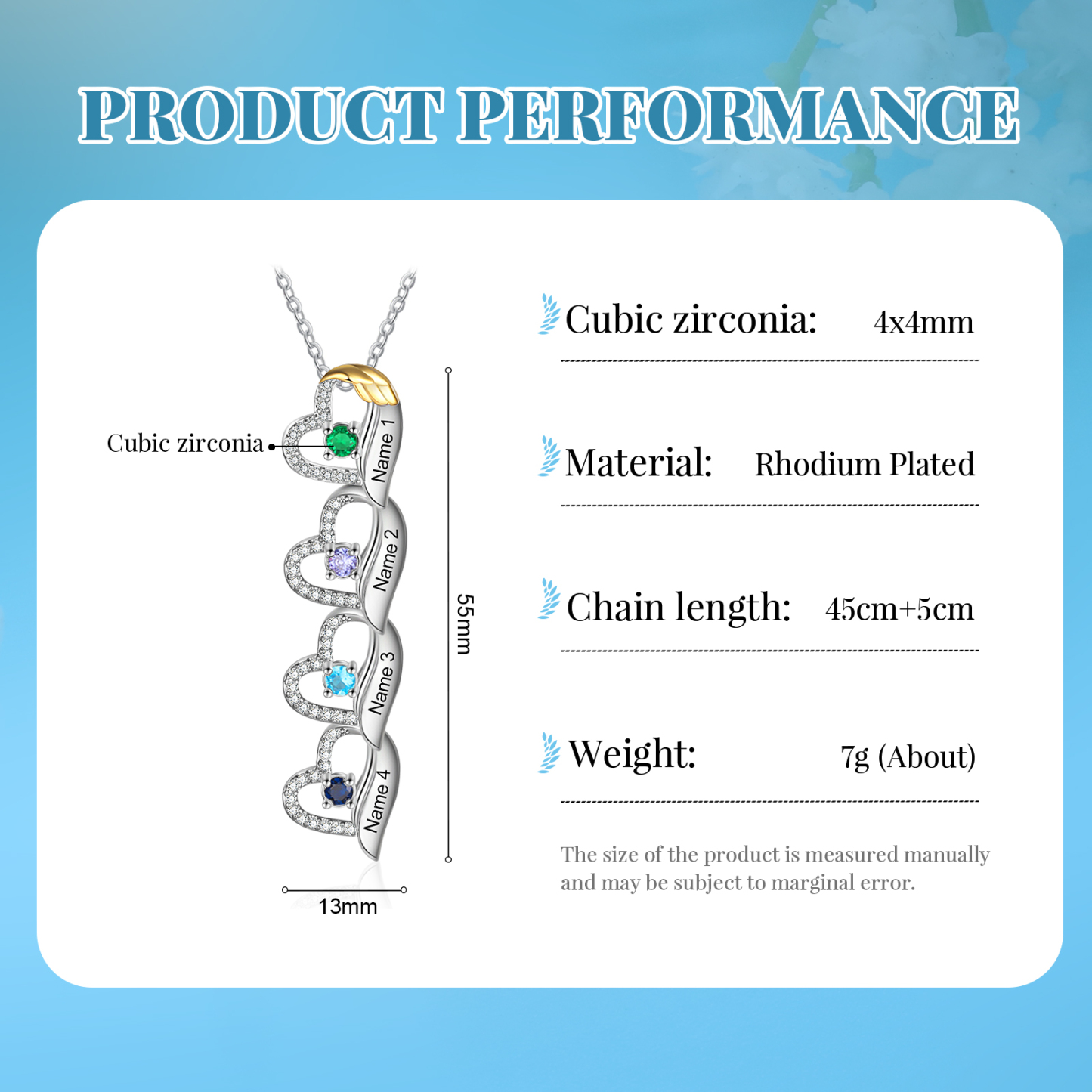 PRODUCT PERFORMANCE

Cubic zirconia

Name 1

Name 2

Name 3

Name 4

55mm

13mm

Cubic zirconia: 4x4mm

Material: Rhodium Plated

Chain length: 45cm+5cm

Weight: 7g (About)

The size of the product is measured manually and may be subject to marginal error.